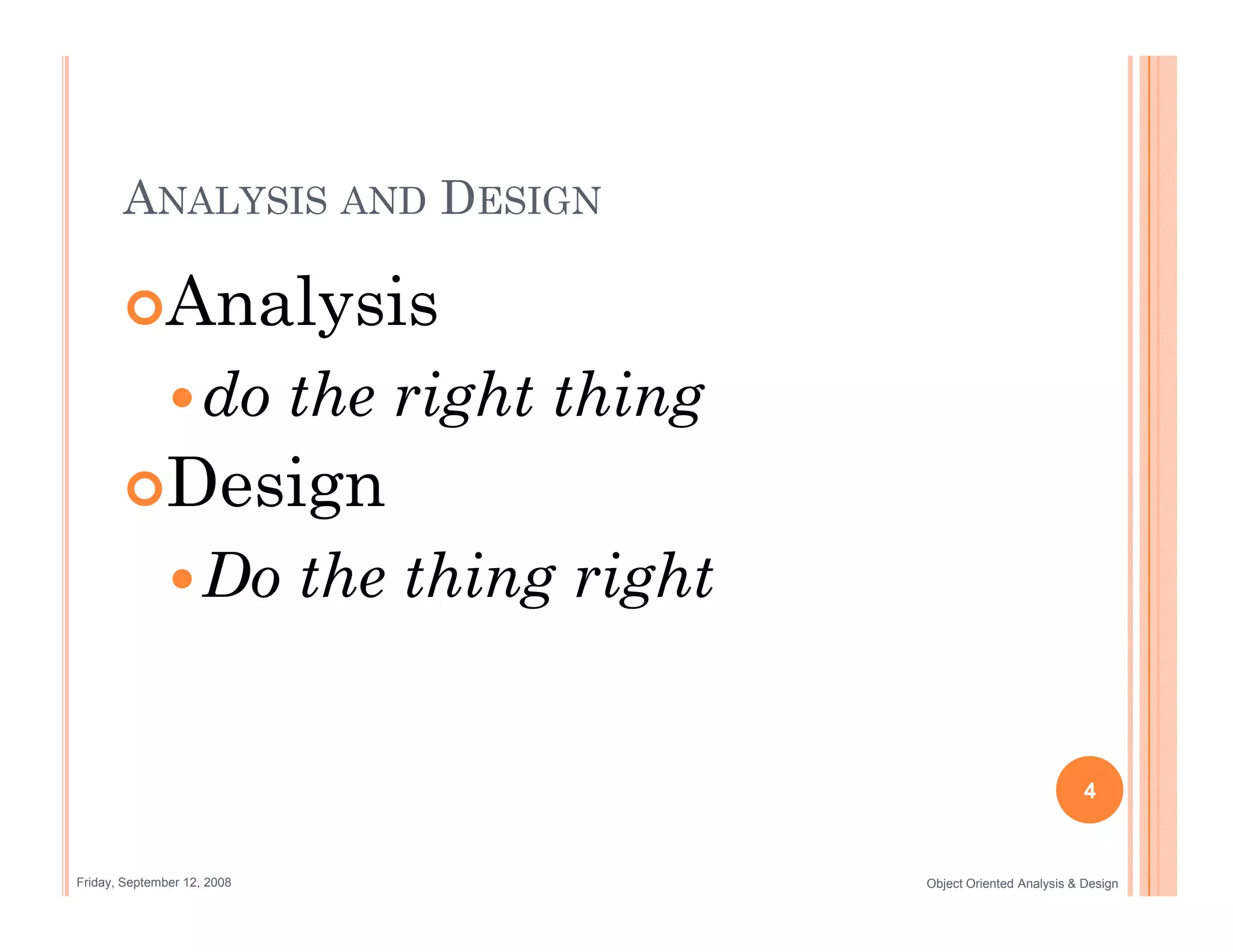 ANALYSIS AND DESIGN

Analysis

do the right thing

Design

Do the thing right

4

Friday, September 12, 2008

Object Oriented Analysis & Design